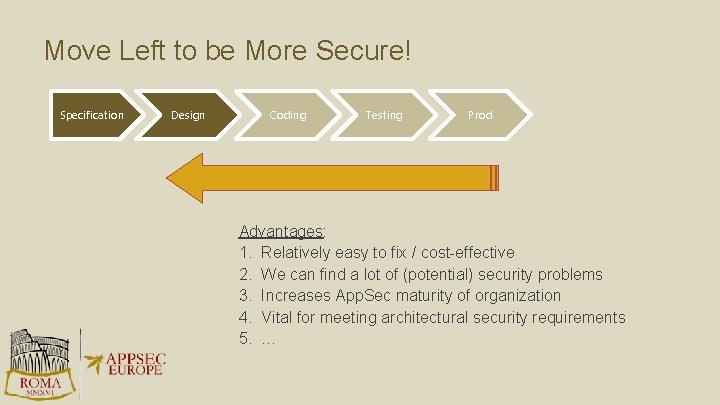 Move Left to be More Secure!

Specification

Design

Coding

Testing

Prod

Advantages:
1. Relatively easy to fix / cost-effective
2. We can find a lot of (potential) security problems
3. Increases AppSec maturity of organization
4. Vital for meeting architectural security requirements
5. …

ROMA
MMXVI

APPSEC
EUROPE